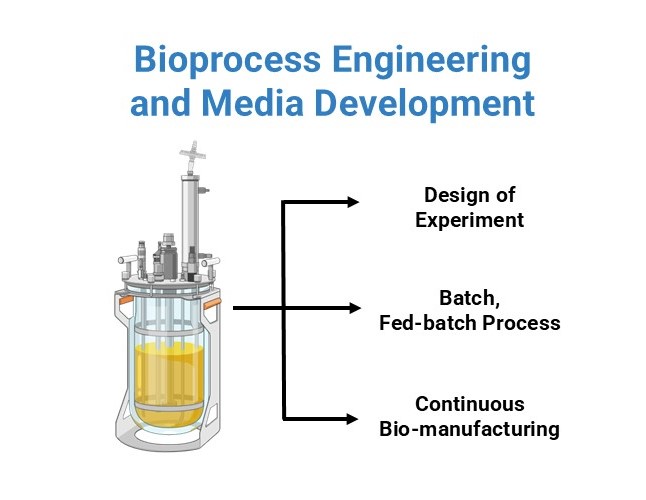 Bioprocess Engineering and Media Development

Design of Experiment

Batch, Fed-batch Process

Continuous Bio-manufacturing